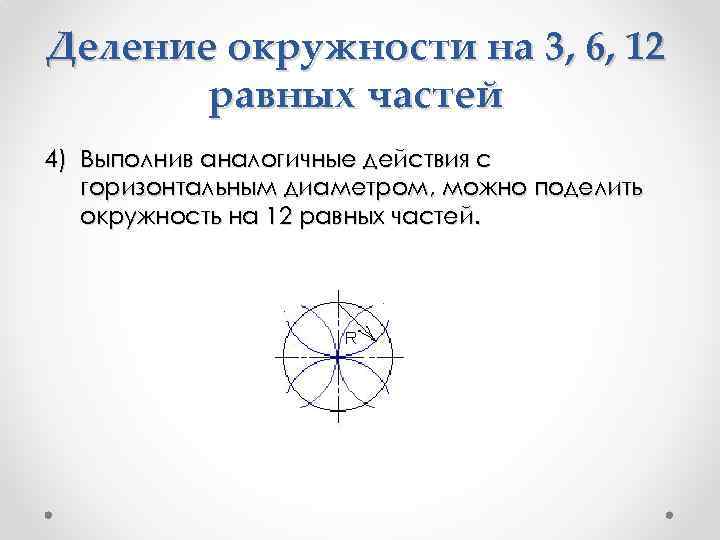 Деление окружности на 3, 6, 12 равных частей

4) Выполнив аналогичные действия с горизонтальным диаметром, можно поделить окружность на 12 равных частей.

R